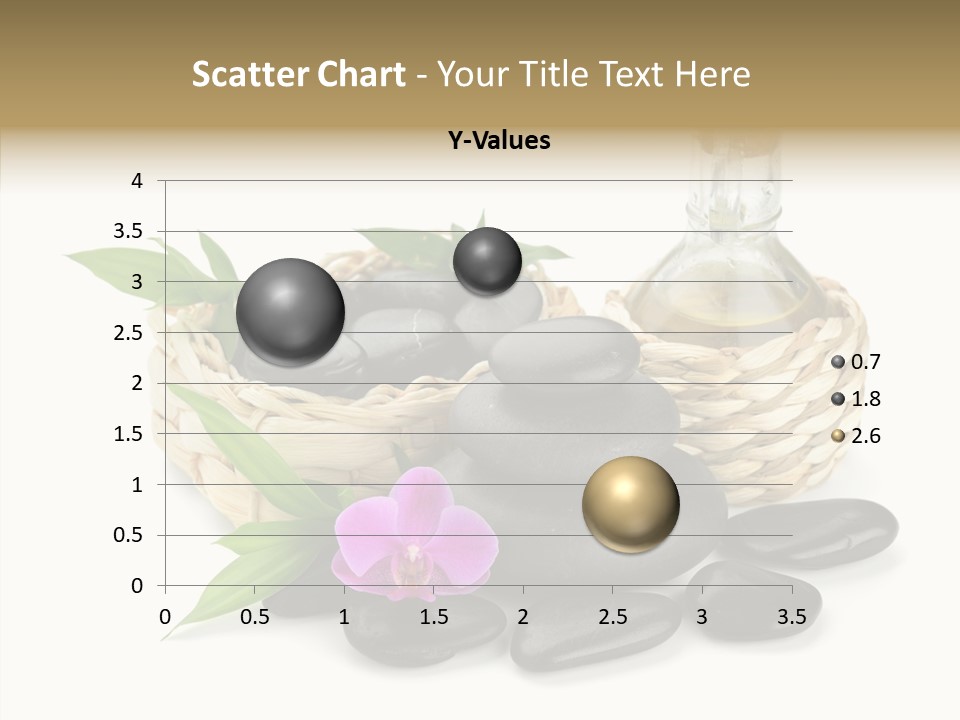 Scatter Chart - Your Title Text Here

Y-Values

4
3.5
3
2.5
2
1.5
1
0.5
0

0 0.5 1 1.5 2 2.5 3 3.5

0.7
1.8
2.6